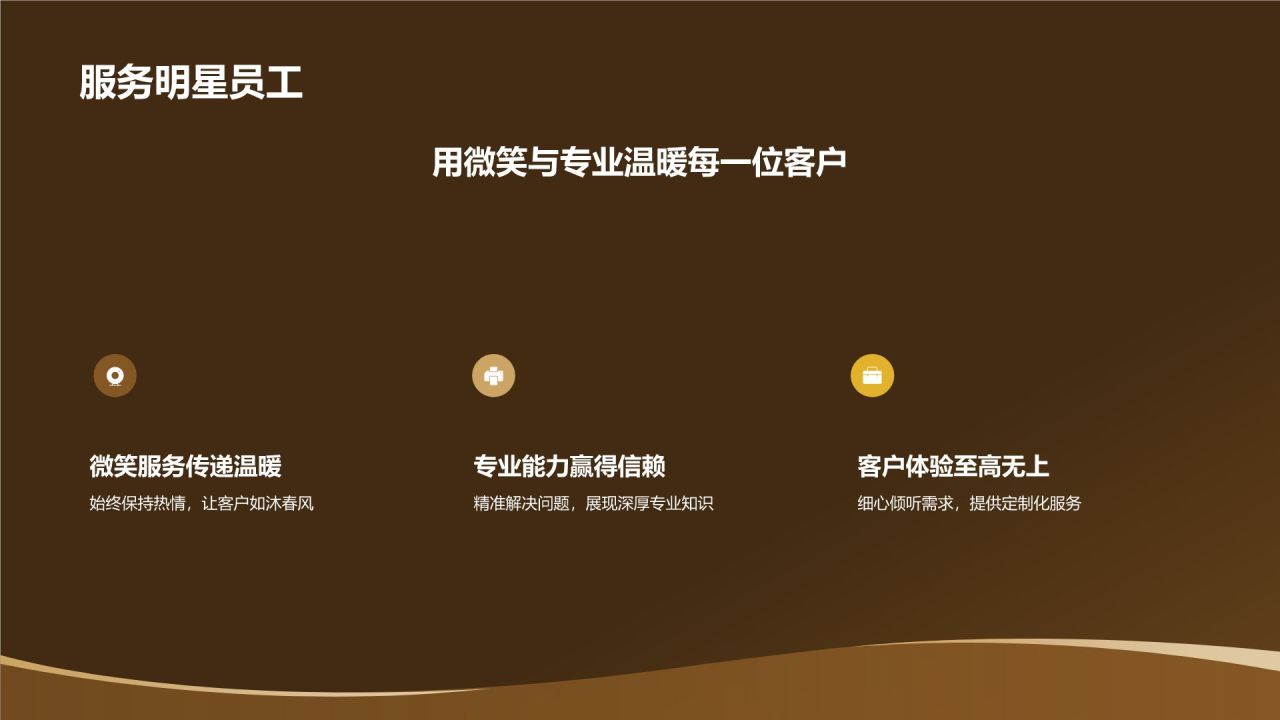 服务明星员工

用微笑与专业温暖每一位客户

微笑服务传递温暖

始终保持热情，让客户如沐春风

专业能力赢得信赖

精准解决问题，展现深厚专业知识

客户体验至高无上

细心倾听需求，提供定制化服务